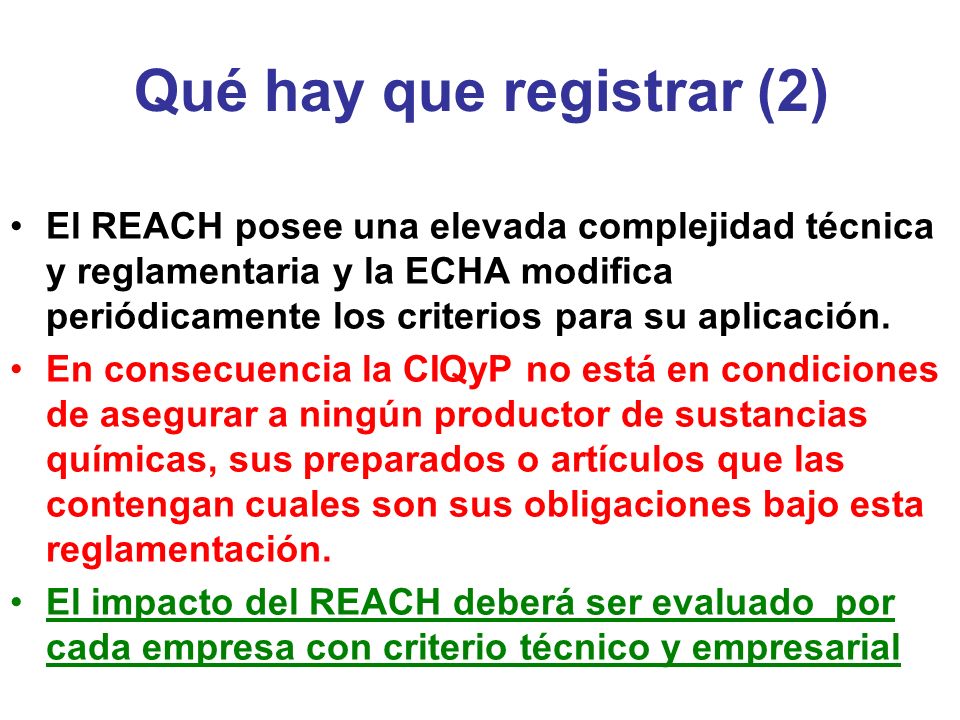 Qué hay que registrar (2)

• El REACH posee una elevada complejidad técnica y reglamentaria y la ECHA modifica periódicamente los criterios para su aplicación.
• En consecuencia la CIQyP no está en condiciones de asegurar a ningún productor de sustancias químicas, sus preparados o artículos que las contengan cuales son sus obligaciones bajo esta reglamentación.
• El impacto del REACH deberá ser evaluado por cada empresa con criterio técnico y empresarial